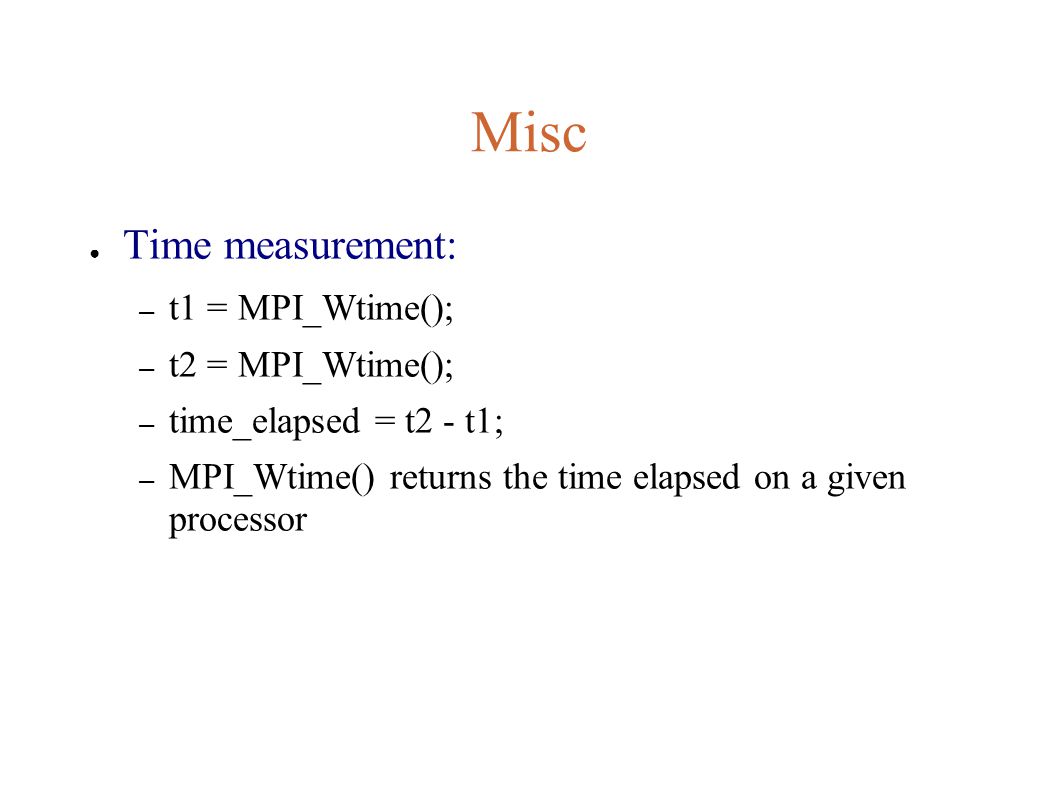 Misc

● Time measurement:

– t1 = MPI_Wtime();

– t2 = MPI_Wtime();

– time_elapsed = t2 - t1;

– MPI_Wtime() returns the time elapsed on a given processor